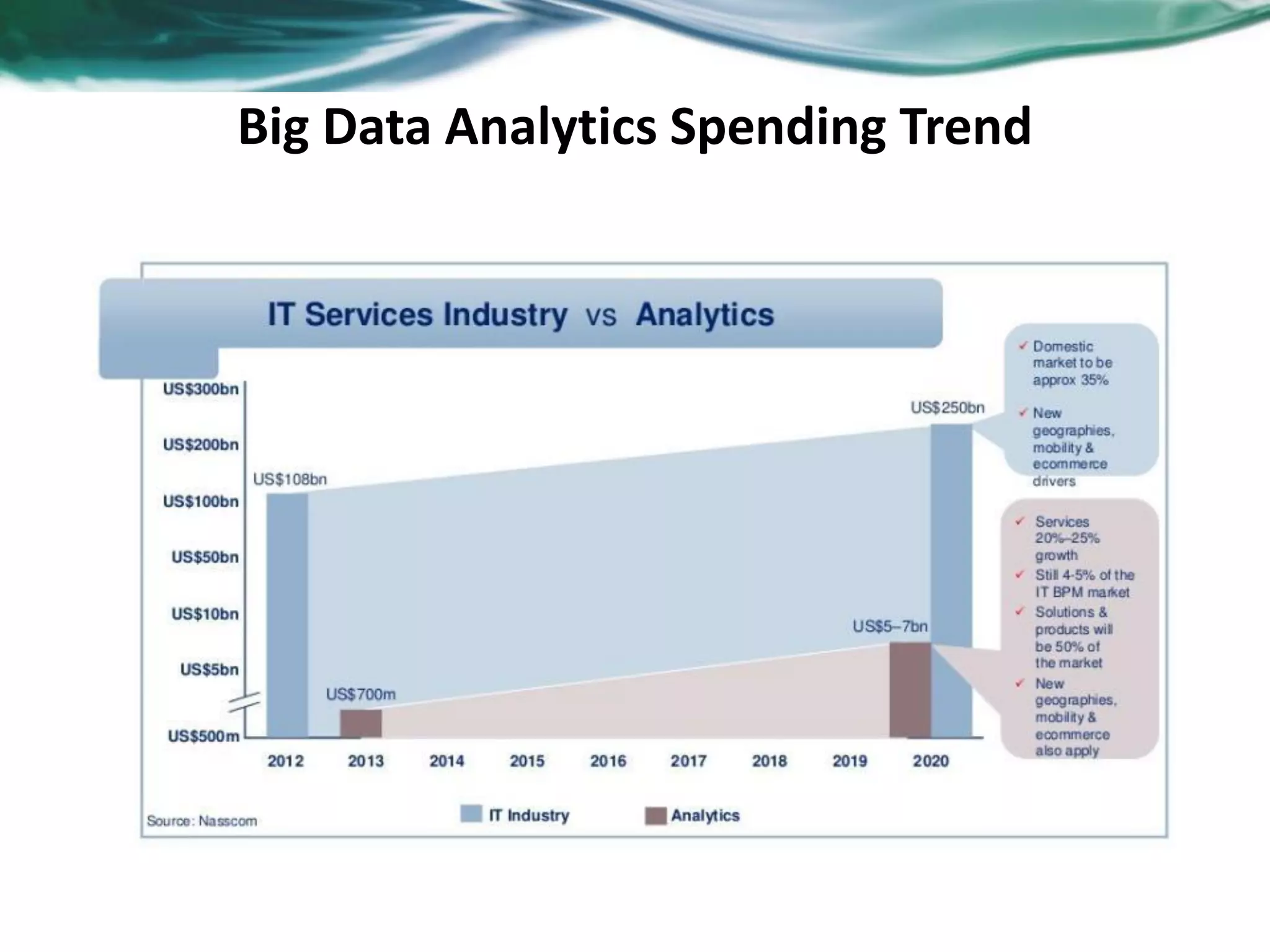 Big Data Analytics Spending Trend

IT Services Industry vs Analytics

US$300bn
US$200bn
US$100bn
US$50bn
US$10bn
US$5bn
US$500m

US$108bn
US$700m
US$5–7bn
US$250bn

2012
2013
2014
2015
2016
2017
2018
2019
2020

✓ Domestic market to be approx 35%
✓ New geographies, mobility & ecommerce drivers

✓ Services 20%–25% growth
✓ Still 4-5% of the IT BPM market
✓ Solutions & products will be 50% of the market
✓ New geographies, mobility & ecommerce also apply

Source: Nasscom

IT Industry
Analytics